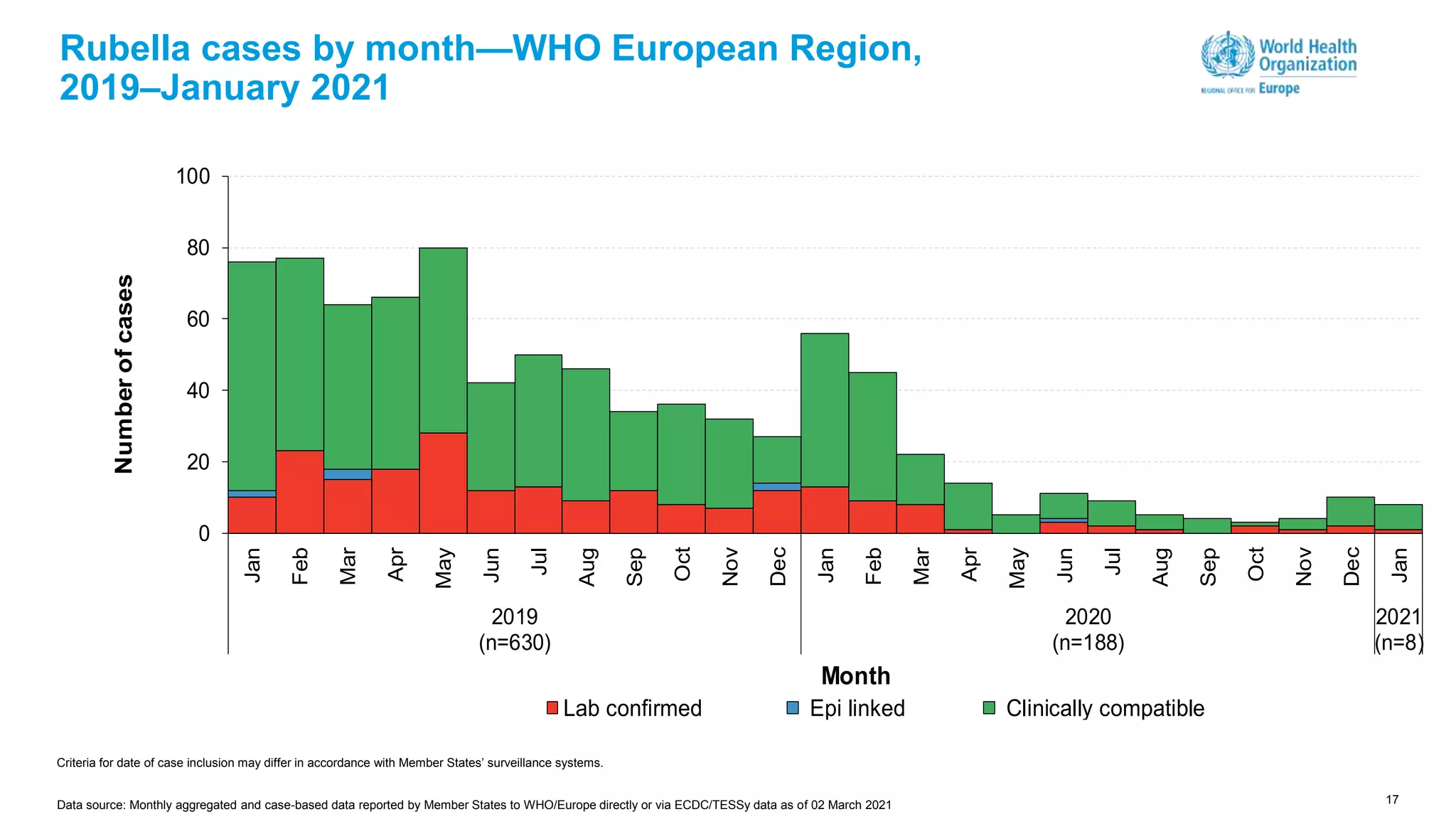 Rubella cases by month—WHO European Region, 2019–January 2021

World Health Organization
REGIONAL OFFICE FOR Europe

Number of cases

100
80
60
40
20
0

Jan
Feb
Mar
Apr
May
Jun
Jul
Aug
Sep
Oct
Nov
Dec
Jan
Feb
Mar
Apr
May
Jun
Jul
Aug
Sep
Oct
Nov
Dec
Jan

2019
(n=630)

2020
(n=188)

2021
(n=8)

Month

Lab confirmed
Epi linked
Clinically compatible

Criteria for date of case inclusion may differ in accordance with Member States' surveillance systems.

Data source: Monthly aggregated and case-based data reported by Member States to WHO/Europe directly or via ECDC/TESSy data as of 02 March 2021

17